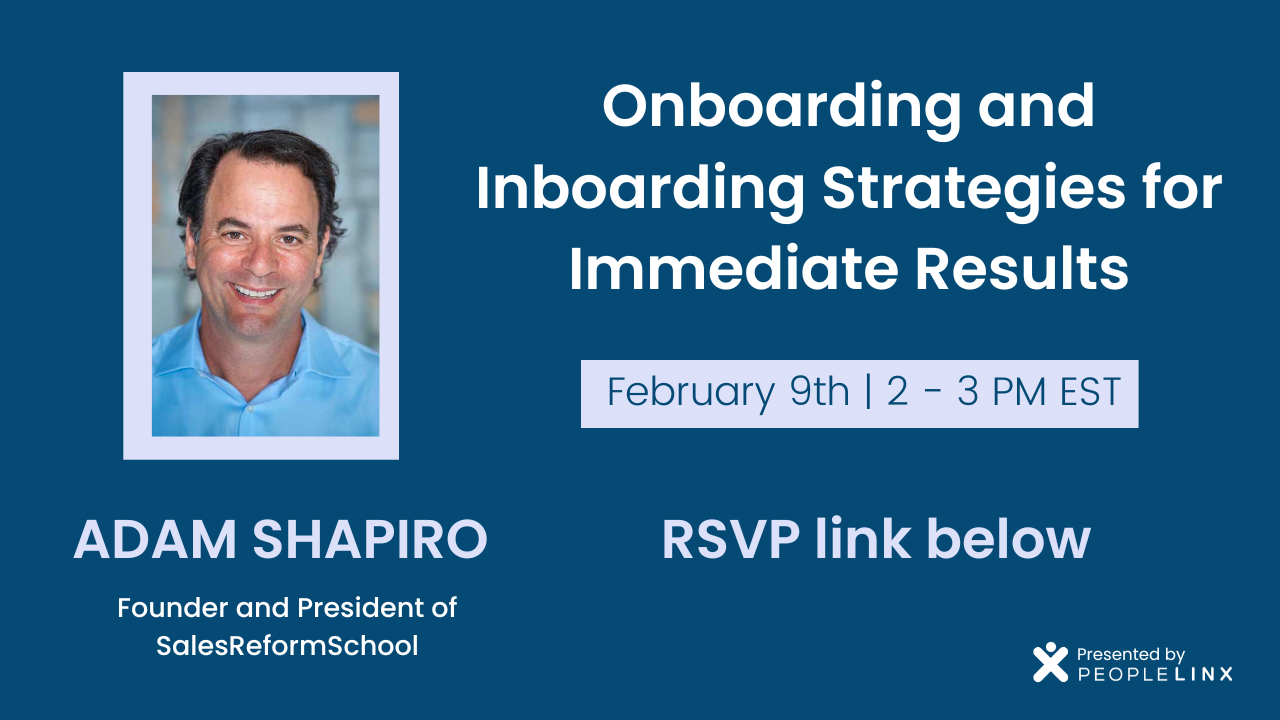 Onboarding and Inboarding Strategies for Immediate Results

February 9th | 2 - 3 PM EST

ADAM SHAPIRO

Founder and President of SalesReformSchool

RSVP link below

Presented by
PEOPLELINX